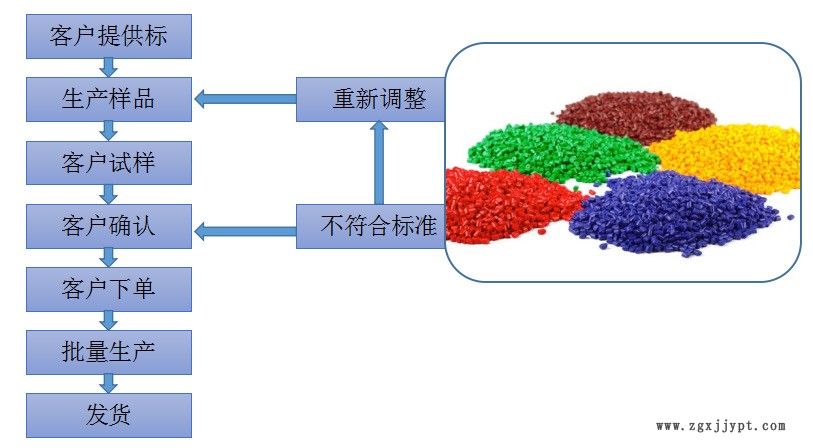 客户提供标

生产样品

客户试样

客户确认

客户下单

批量生产

发货

重新调整

不符合标准

www.zgxjjypt.com